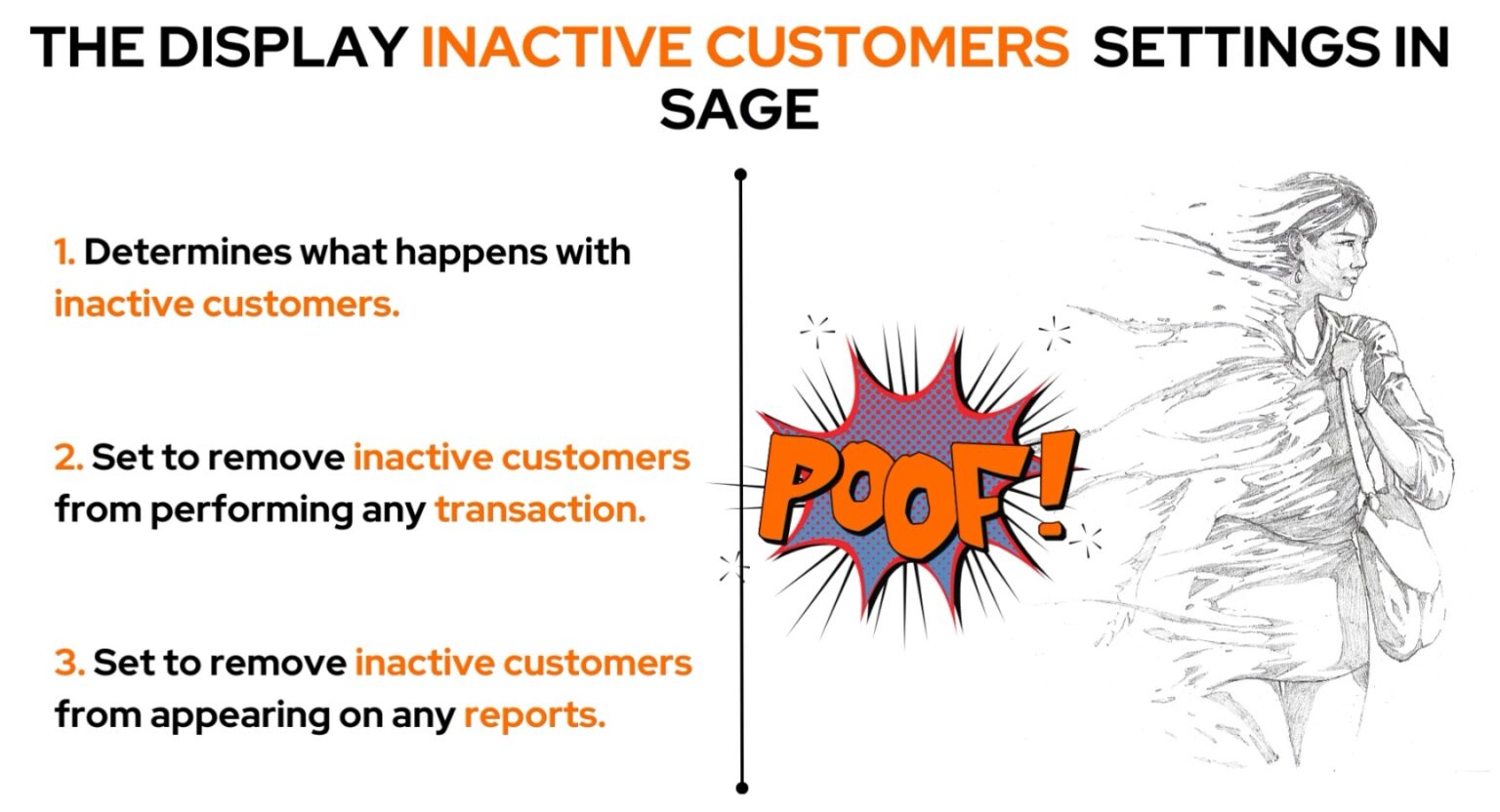 THE DISPLAY INACTIVE CUSTOMERS SETTINGS IN SAGE

1. Determines what happens with inactive customers.

2. Set to remove inactive customers from performing any transaction.

3. Set to remove inactive customers from appearing on any reports.

POOF!